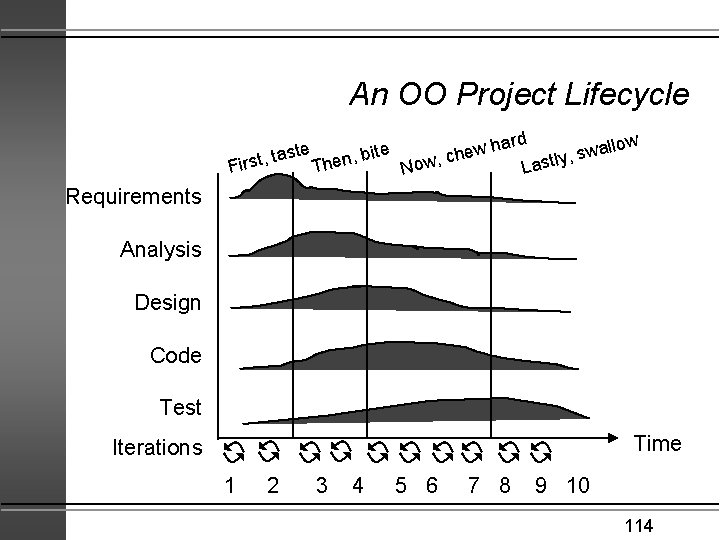 An OO Project Lifecycle

First, taste
Then, bite
Now, chew hard
Lastly, swallow

Requirements
Analysis
Design
Code
Test
Iterations

Time

1 2 3 4 5 6 7 8 9 10

114